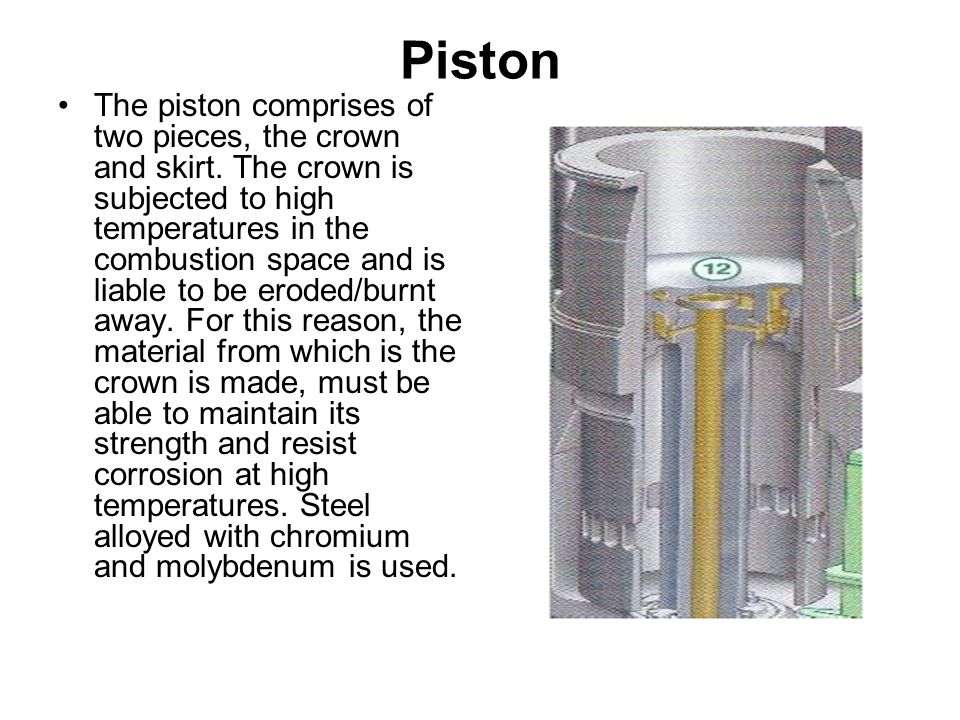 Piston

• The piston comprises of two pieces, the crown and skirt. The crown is subjected to high temperatures in the combustion space and is liable to be eroded/burnt away. For this reason, the material from which is the crown is made, must be able to maintain its strength and resist corrosion at high temperatures. Steel alloyed with chromium and molybdenum is used.

12